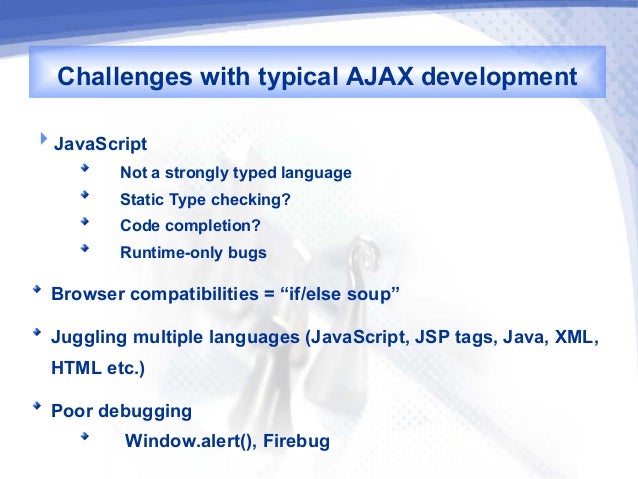 Challenges with typical AJAX development

JavaScript

Not a strongly typed language

Static Type checking?

Code completion?

Runtime-only bugs

Browser compatibilities = “if/else soup”

Juggling multiple languages (JavaScript, JSP tags, Java, XML, HTML etc.)

Poor debugging

Window.alert(), Firebug